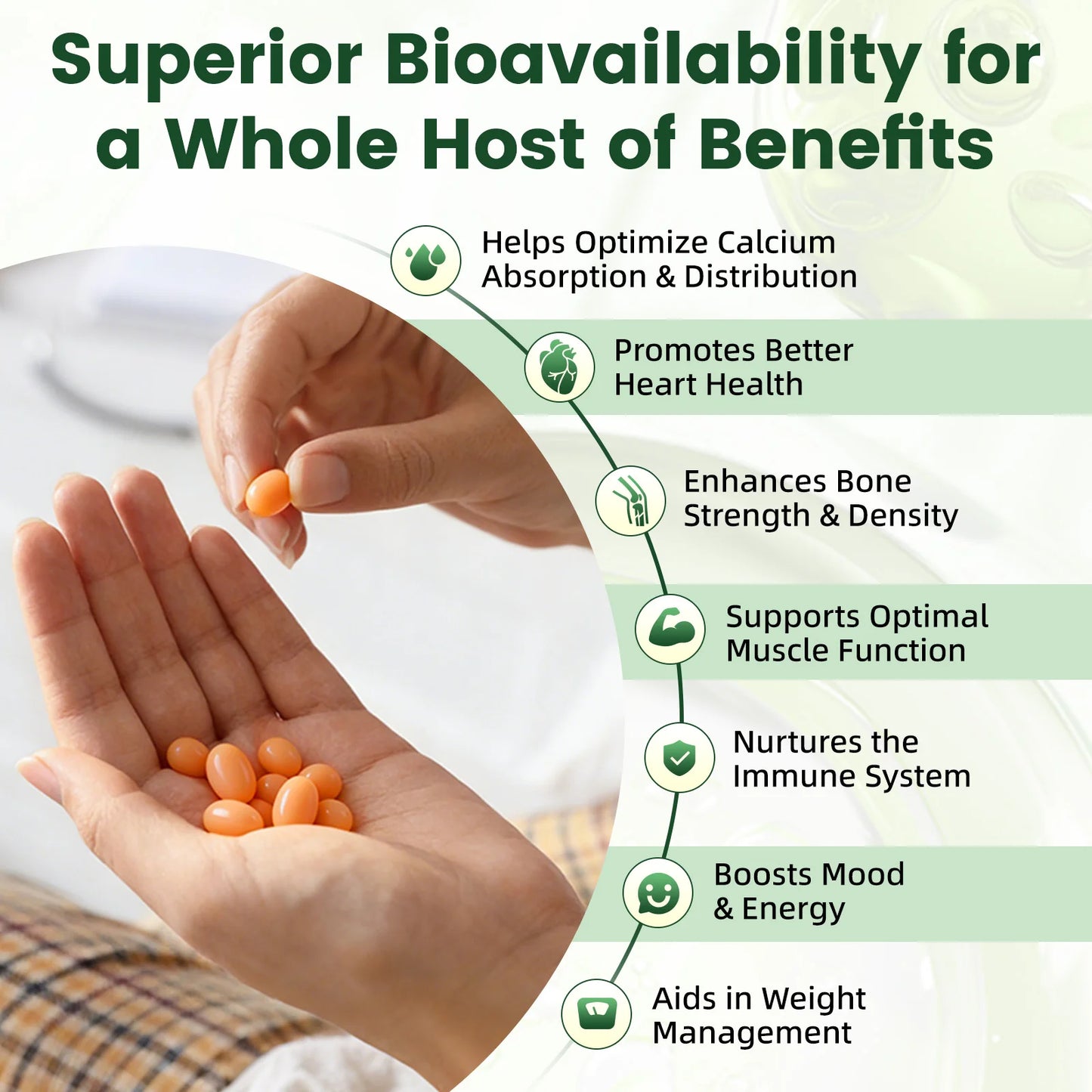 Superior Bioavailability for a Whole Host of Benefits

Helps Optimize Calcium Absorption & Distribution

Promotes Better Heart Health

Enhances Bone Strength & Density

Supports Optimal Muscle Function

Nurtures the Immune System

Boosts Mood & Energy

Aids in Weight Management